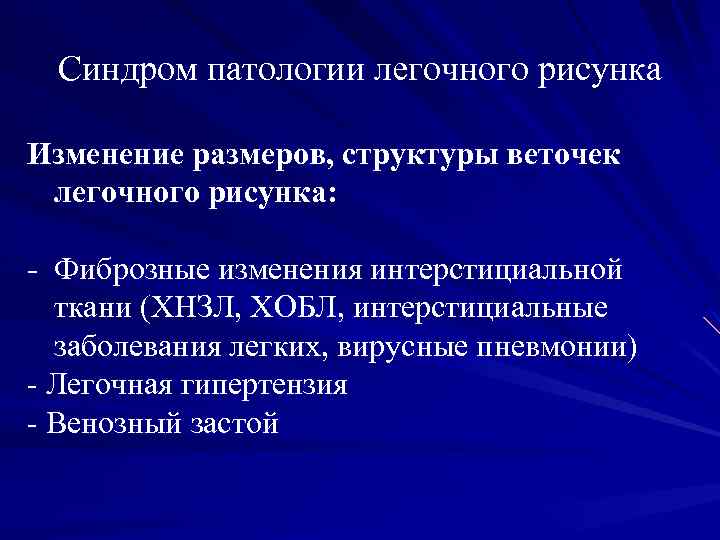 Синдром патологии легочного рисунка

Изменение размеров, структуры веточек легочного рисунка:

- Фиброзные изменения интерстициальной ткани (ХНЗЛ, ХОБЛ, интерстициальные заболевания легких, вирусные пневмонии)
- Легочная гипертензия
- Венозный застой